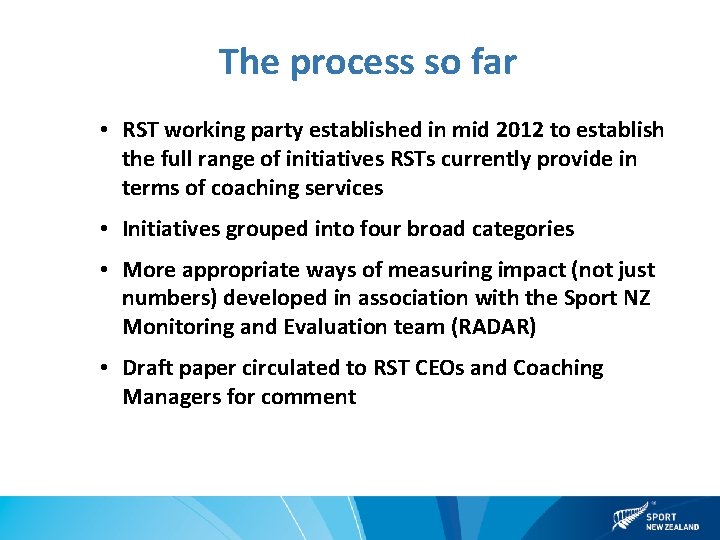 The process so far

• RST working party established in mid 2012 to establish the full range of initiatives RSTs currently provide in terms of coaching services

• Initiatives grouped into four broad categories

• More appropriate ways of measuring impact (not just numbers) developed in association with the Sport NZ Monitoring and Evaluation team (RADAR)

• Draft paper circulated to RST CEOs and Coaching Managers for comment

SPORT NEW ZEALAND